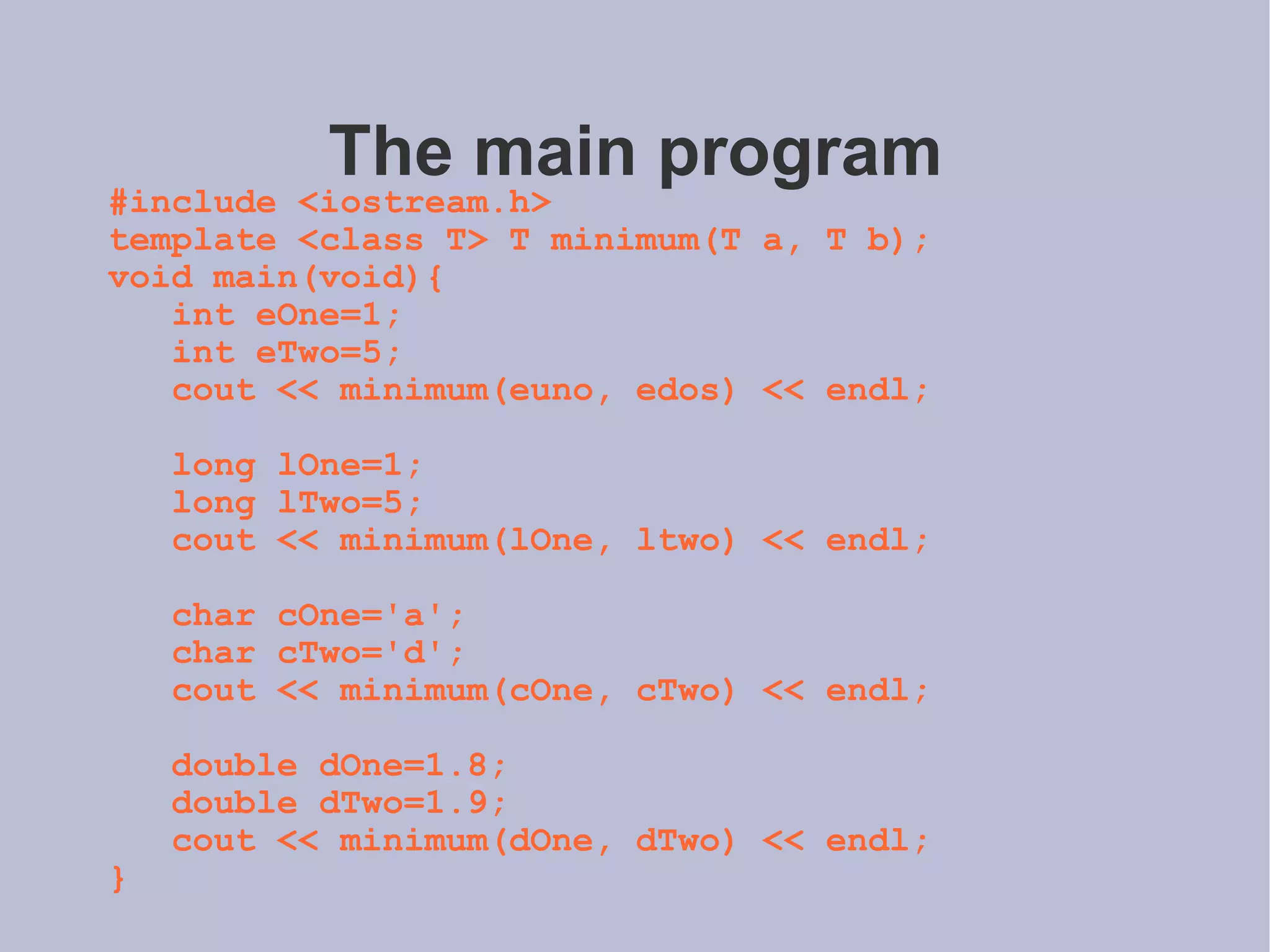 The main program

#include <iostream.h>
template <class T> T minimum(T a, T b);
void main(void){
    int eOne=1;
    int eTwo=5;
    cout << minimum(euno, edos) << endl;

    long lOne=1;
    long lTwo=5;
    cout << minimum(lOne, ltwo) << endl;

    char cOne='a';
    char cTwo='d';
    cout << minimum(cOne, cTwo) << endl;

    double dOne=1.8;
    double dTwo=1.9;
    cout << minimum(dOne, dTwo) << endl;
}